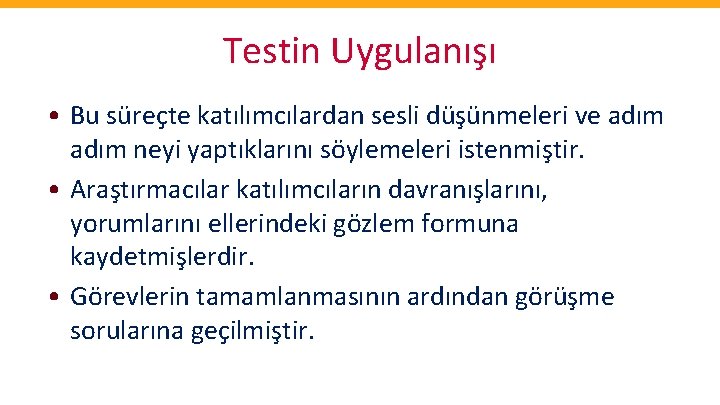 Testin Uygulanışı

• Bu süreçte katılımcılardan sesli düşünmeleri ve adım adım neyi yaptıklarını söylemeleri istenmiştir.

• Araştırmacılar katılımcıların davranışlarını, yorumlarını ellerindeki gözlem formuna kaydetmişlerdir.

• Görevlerin tamamlanmasının ardından görüşme sorularına geçilmiştir.